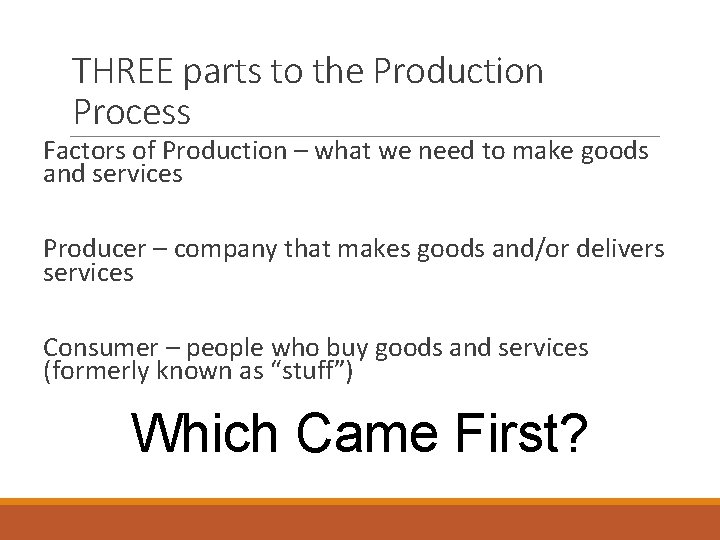 THREE parts to the Production Process

Factors of Production – what we need to make goods and services

Producer – company that makes goods and/or delivers services

Consumer – people who buy goods and services (formerly known as “stuff”)

Which Came First?